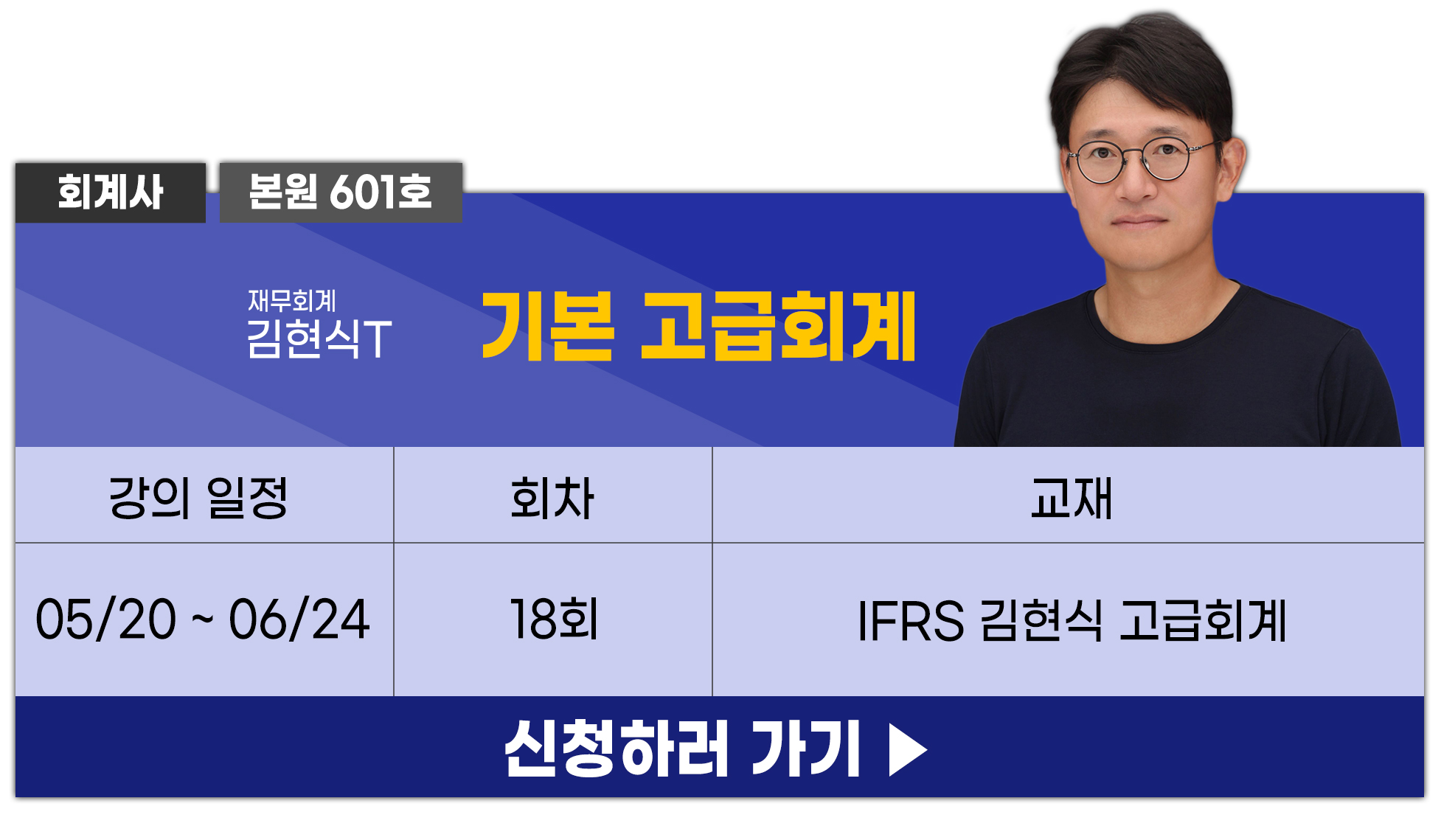 회계사 본원 601호

재무회계
김현식T

기본 고급회계

| 강의 일정 | 회차 | 교재 |
|---|---|---|
| 05/20 ~ 06/24 | 18회 | IFRS 김현식 고급회계 |

신청하러 가기 ▶